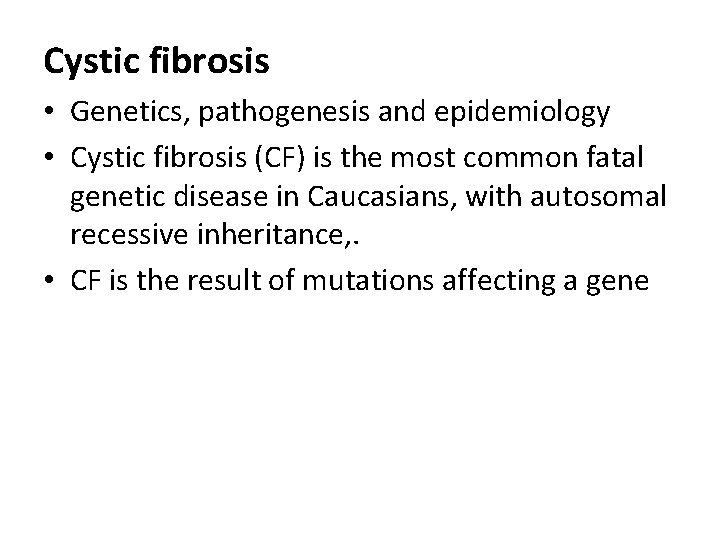 Cystic fibrosis

• Genetics, pathogenesis and epidemiology
• Cystic fibrosis (CF) is the most common fatal genetic disease in Caucasians, with autosomal recessive inheritance,.
• CF is the result of mutations affecting a gene